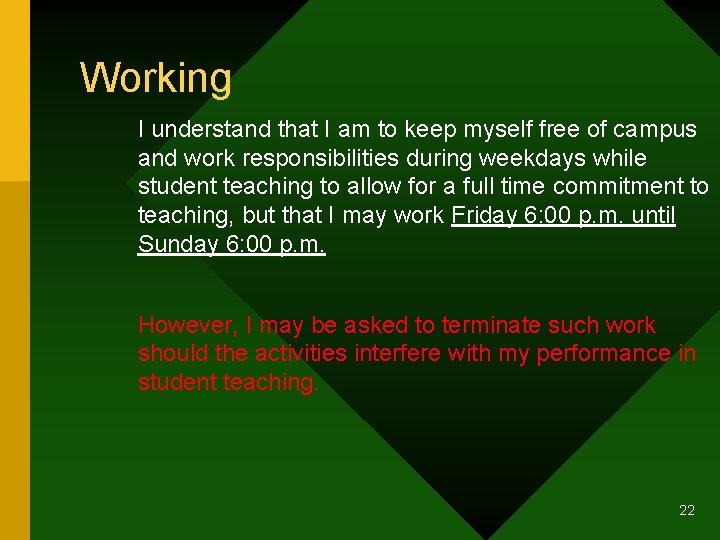 Working

I understand that I am to keep myself free of campus and work responsibilities during weekdays while student teaching to allow for a full time commitment to teaching, but that I may work Friday 6:00 p.m. until Sunday 6:00 p.m.

However, I may be asked to terminate such work should the activities interfere with my performance in student teaching.

22